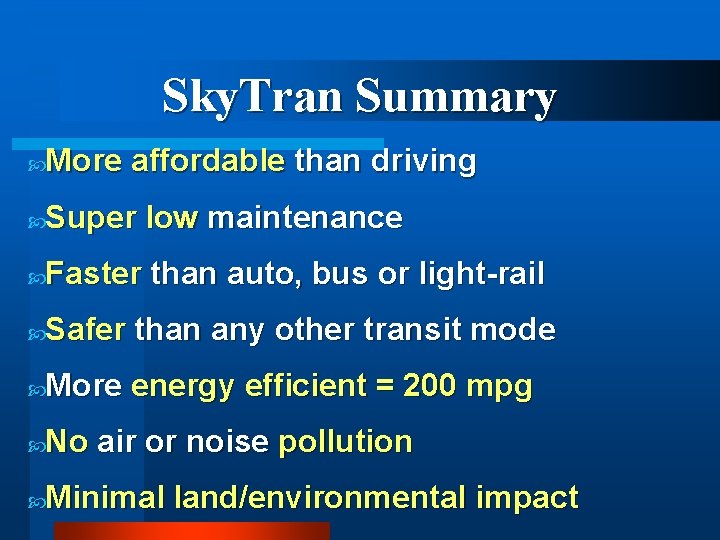 SkyTran Summary

More affordable than driving

Super low maintenance

Faster than auto, bus or light-rail

Safer than any other transit mode

More energy efficient = 200 mpg

No air or noise pollution

Minimal land/environmental impact